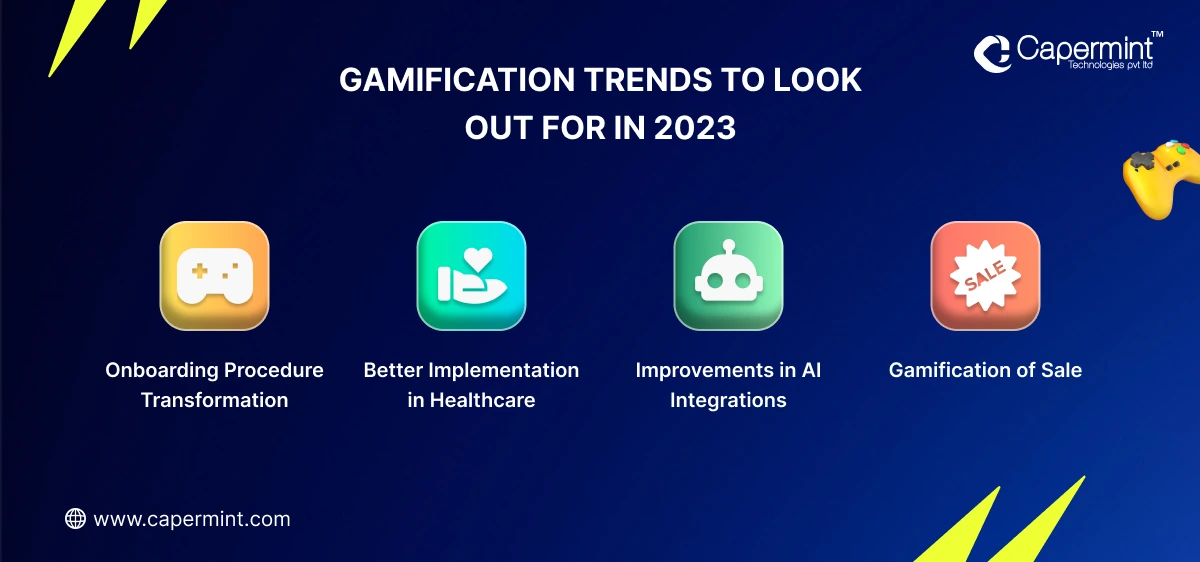 Capermint™
Technologies pvt ltd

GAMIFICATION TRENDS TO LOOK OUT FOR IN 2023

Onboarding Procedure Transformation

Better Implementation in Healthcare

Improvements in AI Integrations

SALE

Gamification of Sale

www.capermint.com